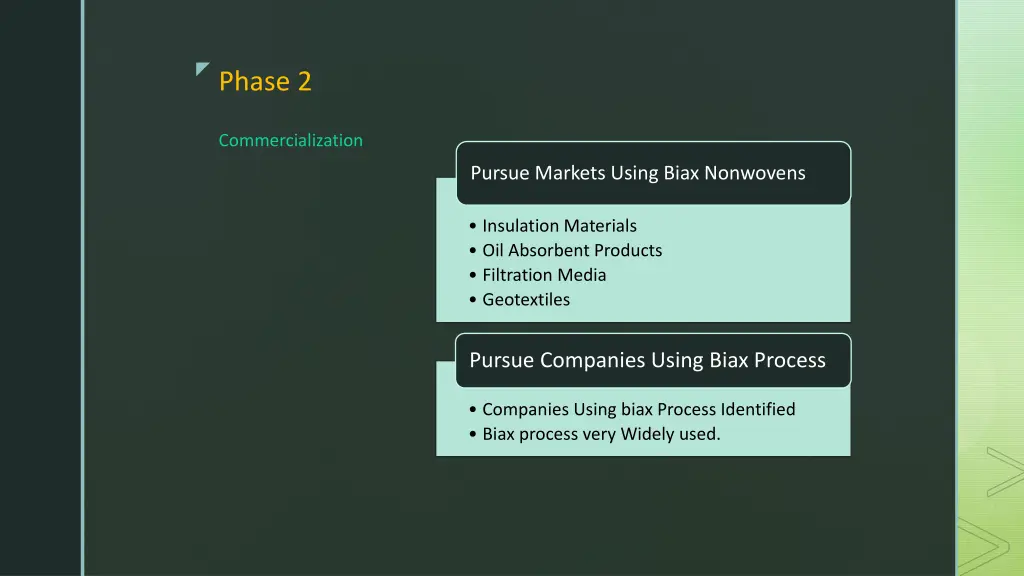 Phase 2

Commercialization

Pursue Markets Using Biax Nonwovens

• Insulation Materials
• Oil Absorbent Products
• Filtration Media
• Geotextiles

Pursue Companies Using Biax Process

• Companies Using biax Process Identified
• Biax process very Widely used.